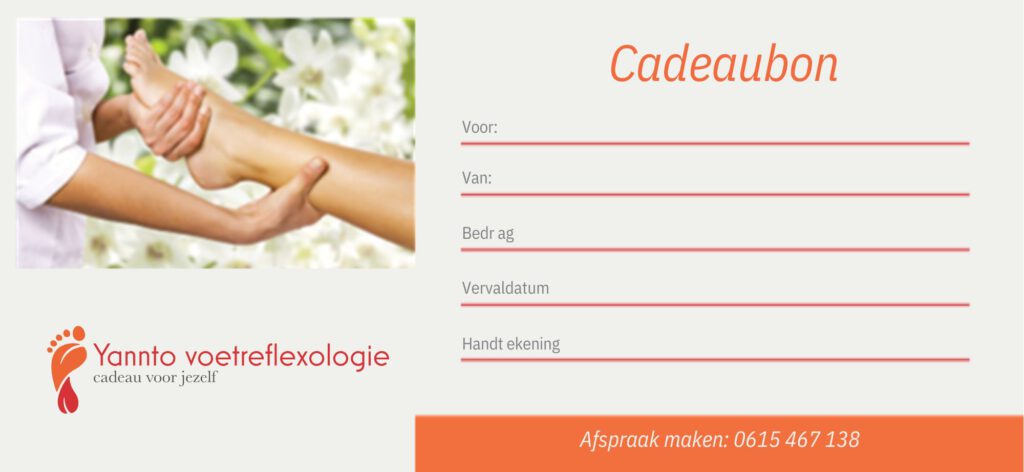 Cadeaubon

Voor:

Van:

Bedr ag

Vervaldatum

Handt ekening

Yannto voetreflexologie
cadeau voor jezelf

Afspraak maken: 0615 467 138